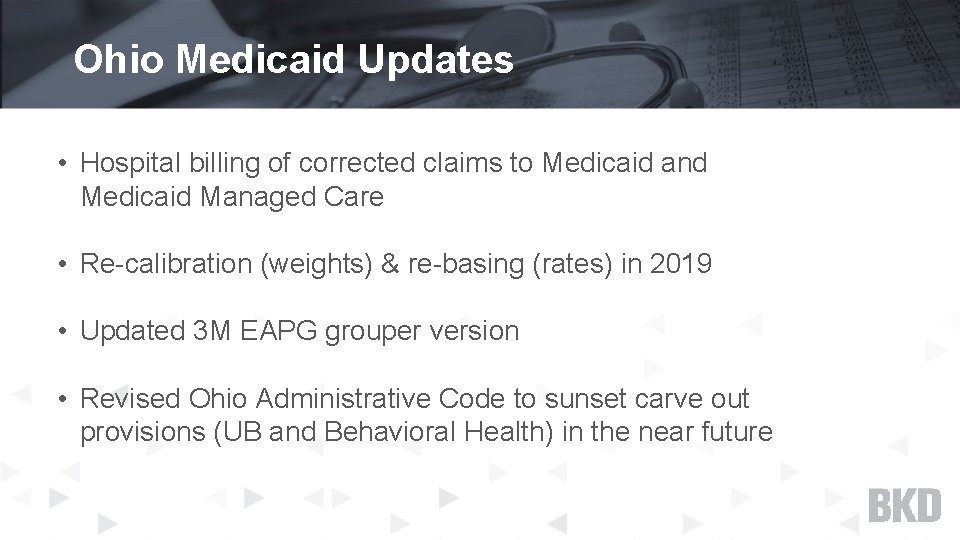 Ohio Medicaid Updates

• Hospital billing of corrected claims to Medicaid and Medicaid Managed Care

• Re-calibration (weights) & re-basing (rates) in 2019

• Updated 3M EAPG grouper version

• Revised Ohio Administrative Code to sunset carve out provisions (UB and Behavioral Health) in the near future

BKD